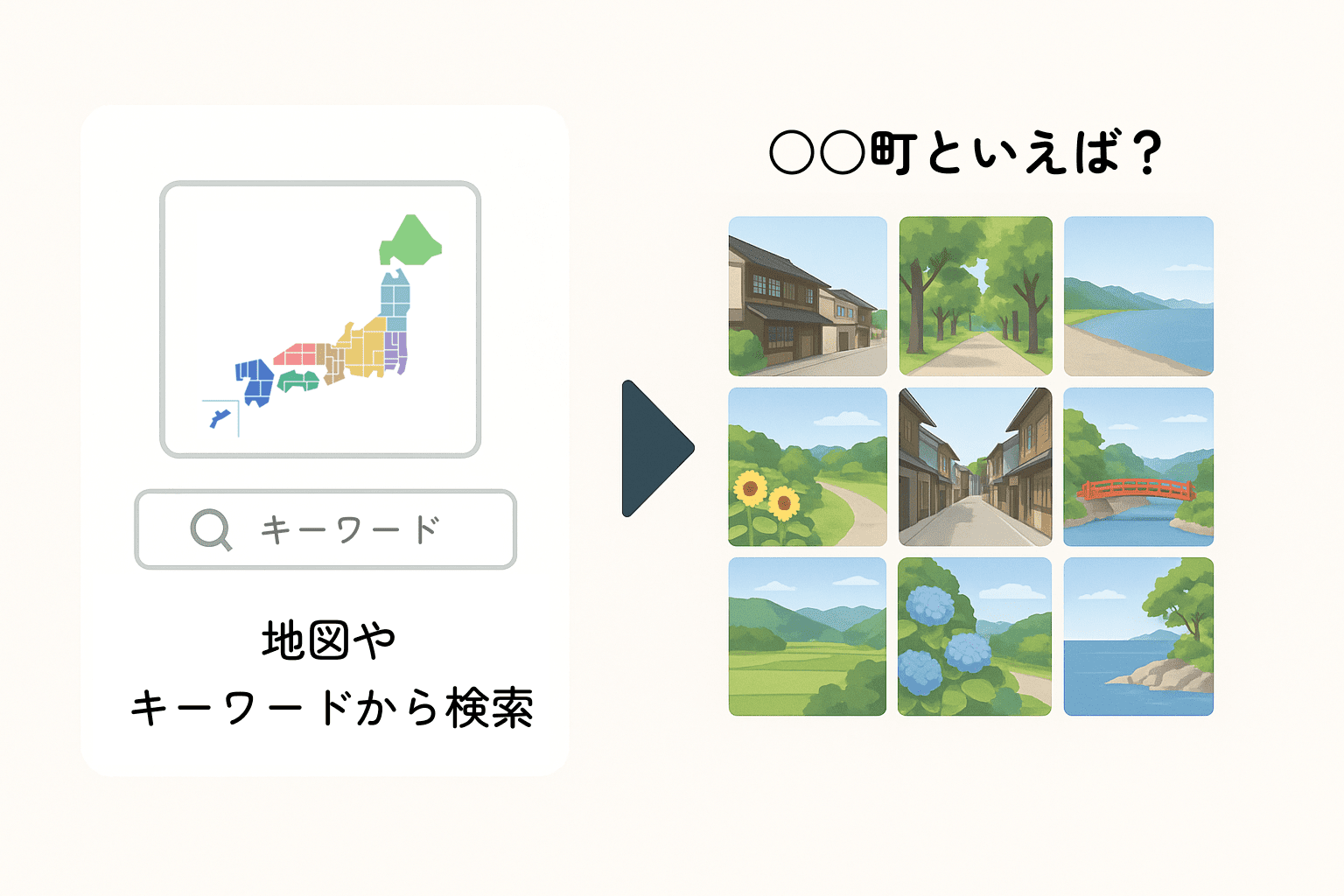 キーワード

地図や
キーワードから検索

○○町といえば？